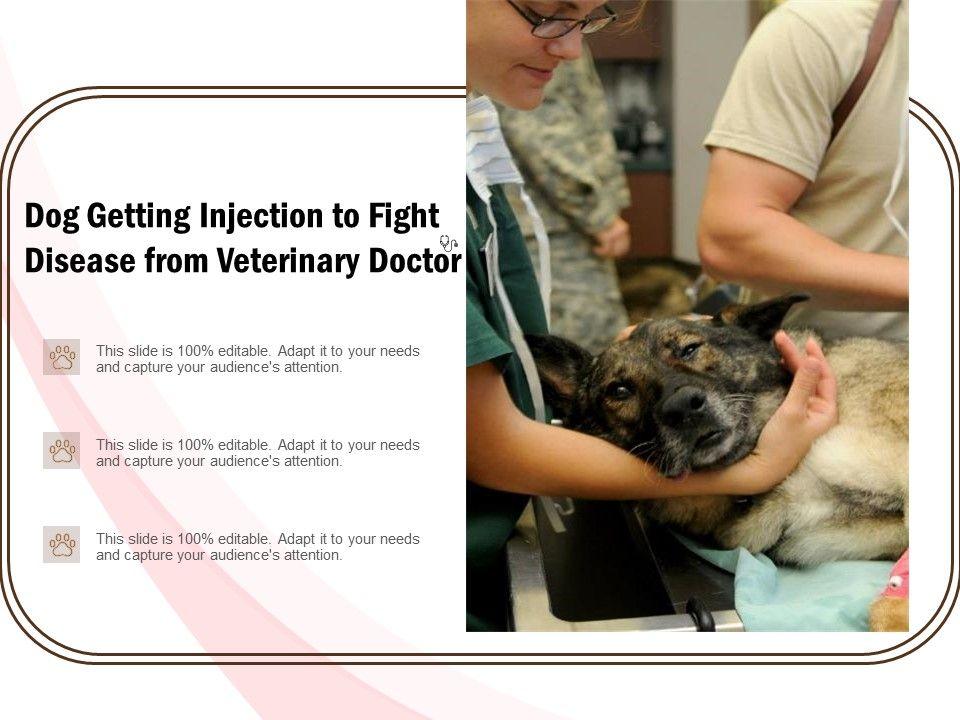 Dog Getting Injection to Fight Disease from Veterinary Doctor

This slide is 100% editable. Adapt it to your needs and capture your audience's attention.

This slide is 100% editable. Adapt it to your needs and capture your audience's attention.

This slide is 100% editable. Adapt it to your needs and capture your audience's attention.